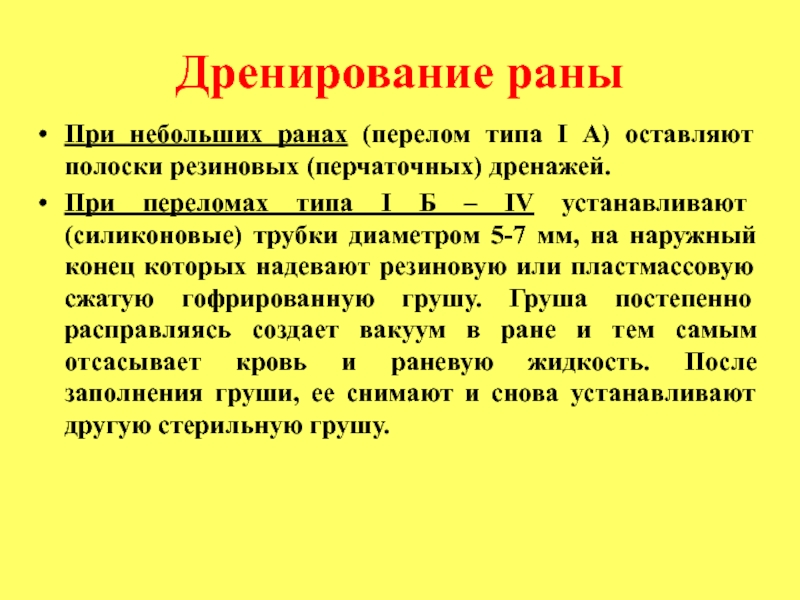 Дренирование раны

• При небольших ранах (перелом типа I А) оставляют полоски резиновых (перчаточных) дренажей.

• При переломах типа I Б – IV устанавливают (силиконовые) трубки диаметром 5-7 мм, на наружный конец которых надевают резиновую или пластмассовую сжатую гофрированную грушу. Груша постепенно расправляясь создает вакуум в ране и тем самым отсасывает кровь и раневую жидкость. После заполнения груши, ее снимают и снова устанавливают другую стерильную грушу.